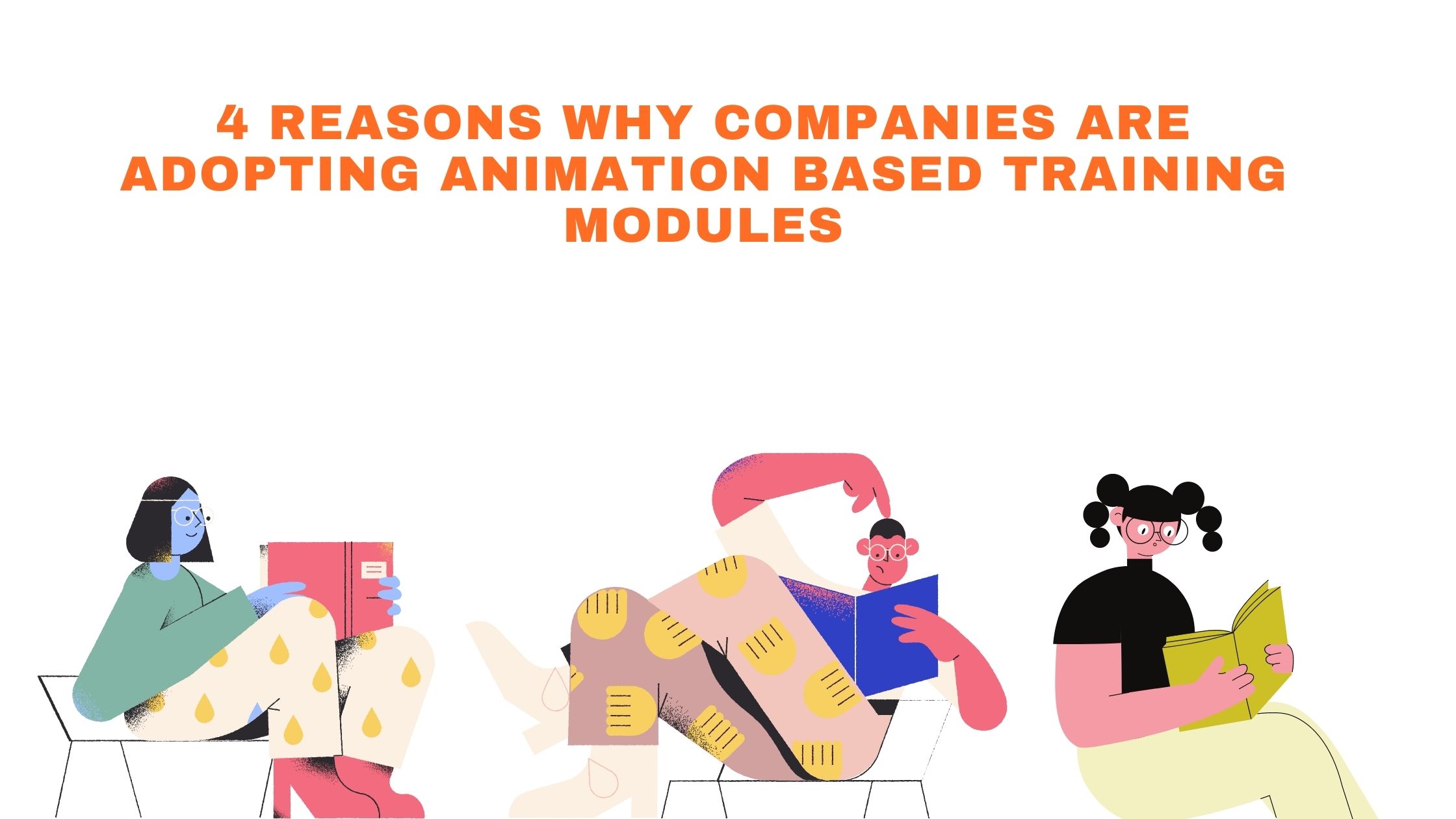 4 REASONS WHY COMPANIES ARE ADOPTING ANIMATION BASED TRAINING MODULES